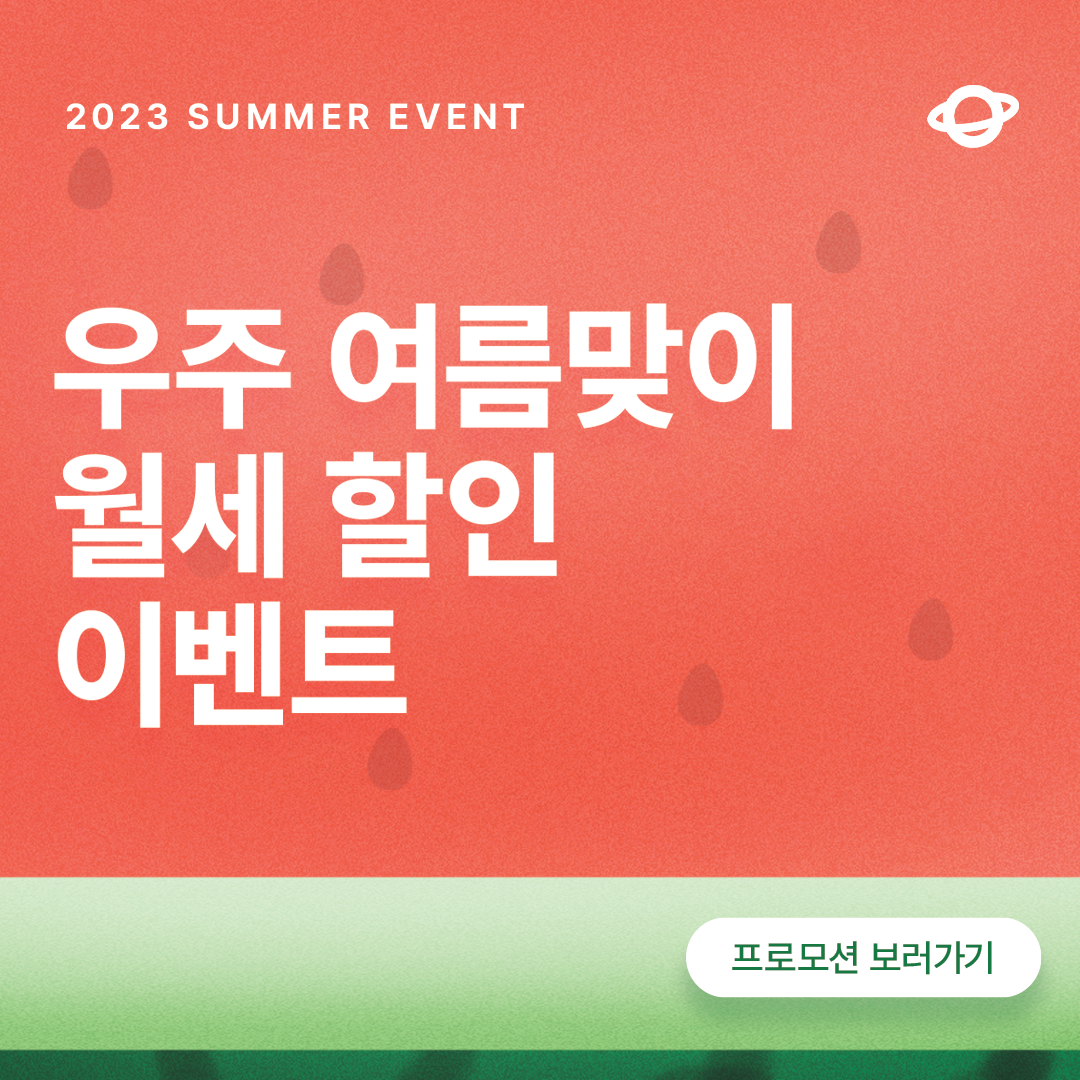 2023 SUMMER EVENT

우주 여름맞이
월세 할인
이벤트

프로모션 보러가기